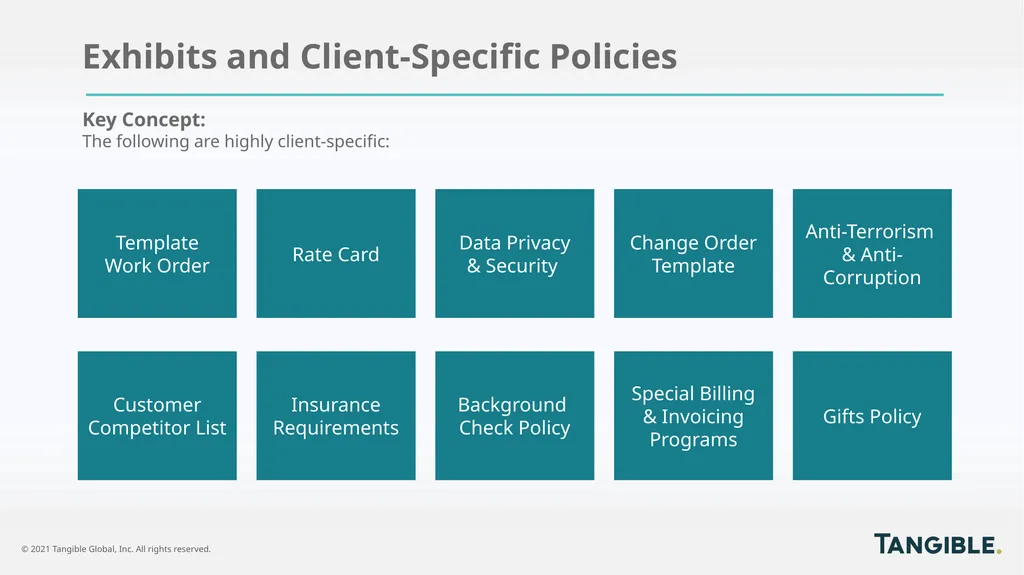 Exhibits and Client-Specific Policies

Key Concept:
The following are highly client-specific:

Template Work Order

Rate Card

Data Privacy & Security

Change Order Template

Anti-Terrorism & Anti-Corruption

Customer Competitor List

Insurance Requirements

Background Check Policy

Special Billing & Invoicing Programs

Gifts Policy

© 2021 Tangible Global, Inc. All rights reserved.

TANGIBLE.